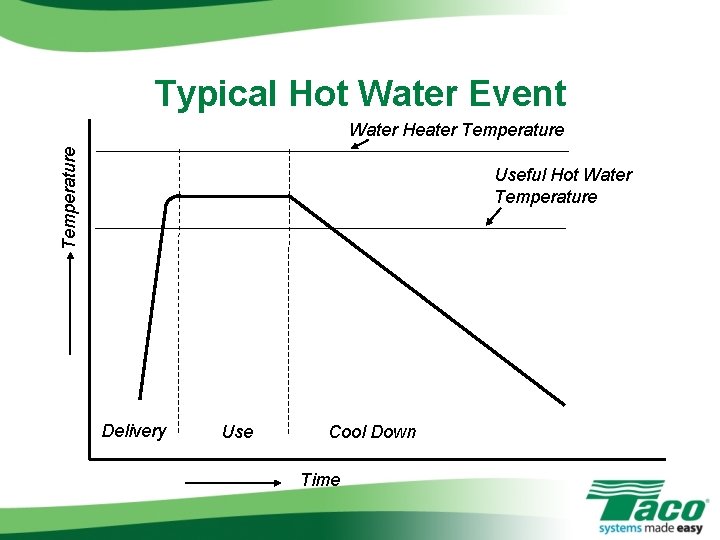 Typical Hot Water Event

Water Heater Temperature

Useful Hot Water Temperature

Temperature

Delivery

Use

Cool Down

Time

Taco
systems made easy